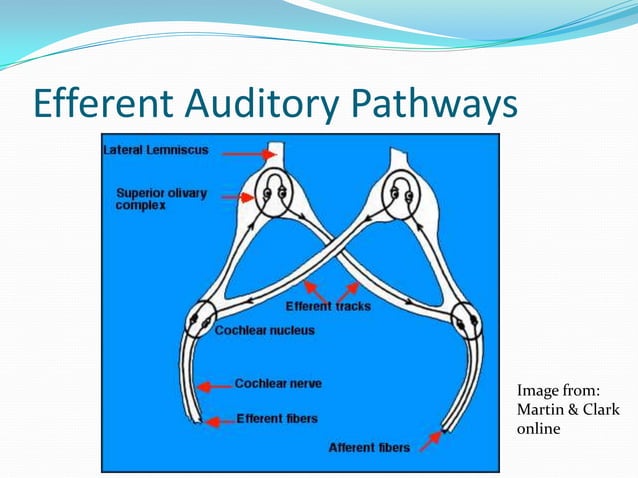 Efferent Auditory Pathways

Lateral Lemniscus

Superior olivary complex

Efferent tracks

Cochlear nucleus

Cochlear nerve

Efferent fibers

Afferent fibers

Image from: Martin & Clark online